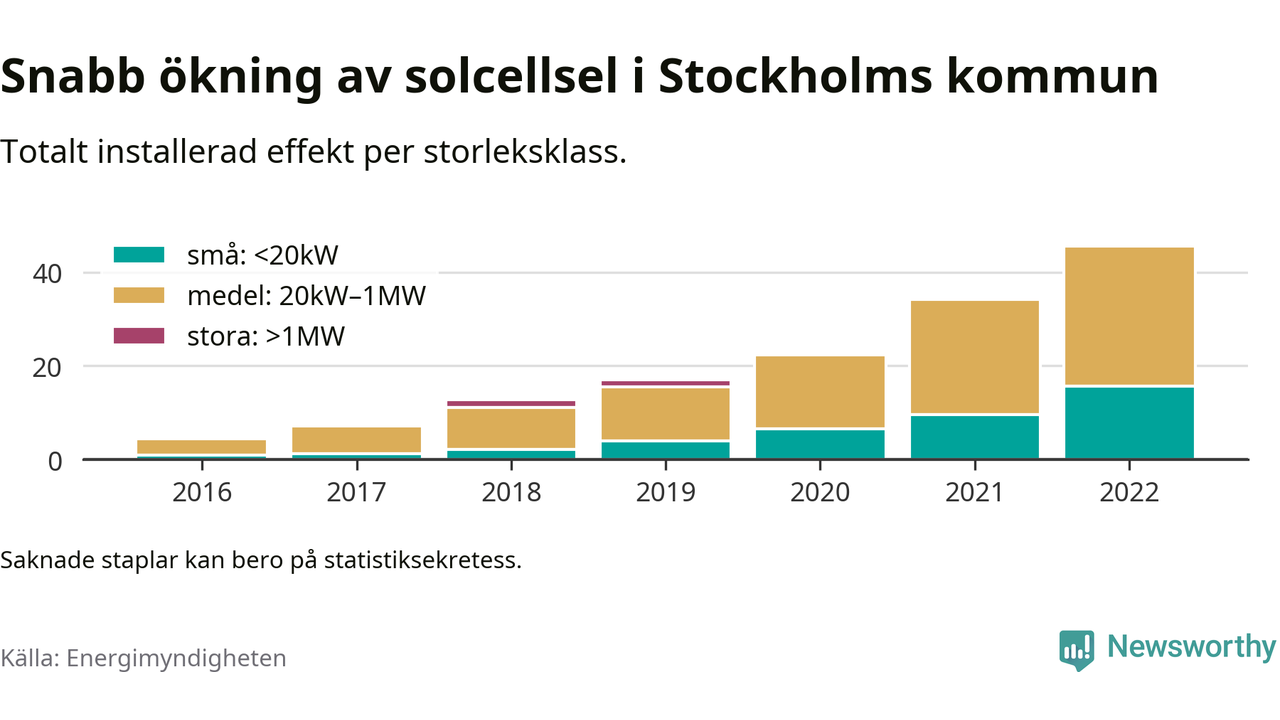 Snabb ökning av solcellsel i Stockholms kommun

Totalt installerad effekt per storleksklass.

små: <20kW
medel: 20kW–1MW
stora: >1MW

40
20
0

2016
2017
2018
2019
2020
2021
2022

Saknade staplar kan bero på statistiksekretess.

Källa: Energimyndigheten

Newsworthy